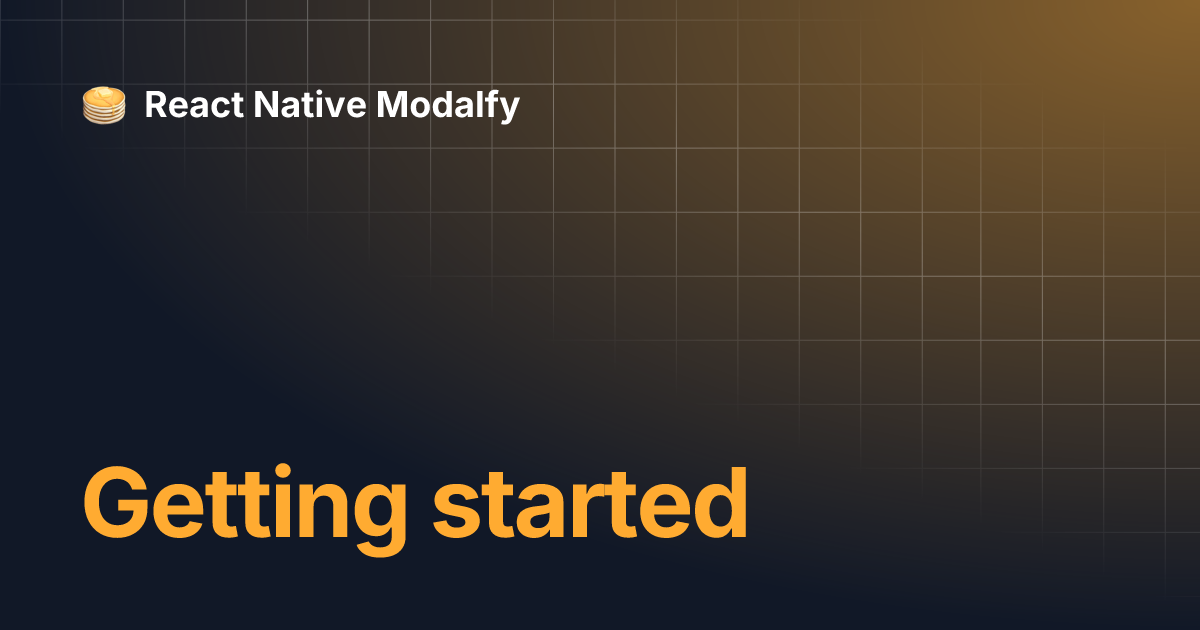 React Native Modalfy

Getting started